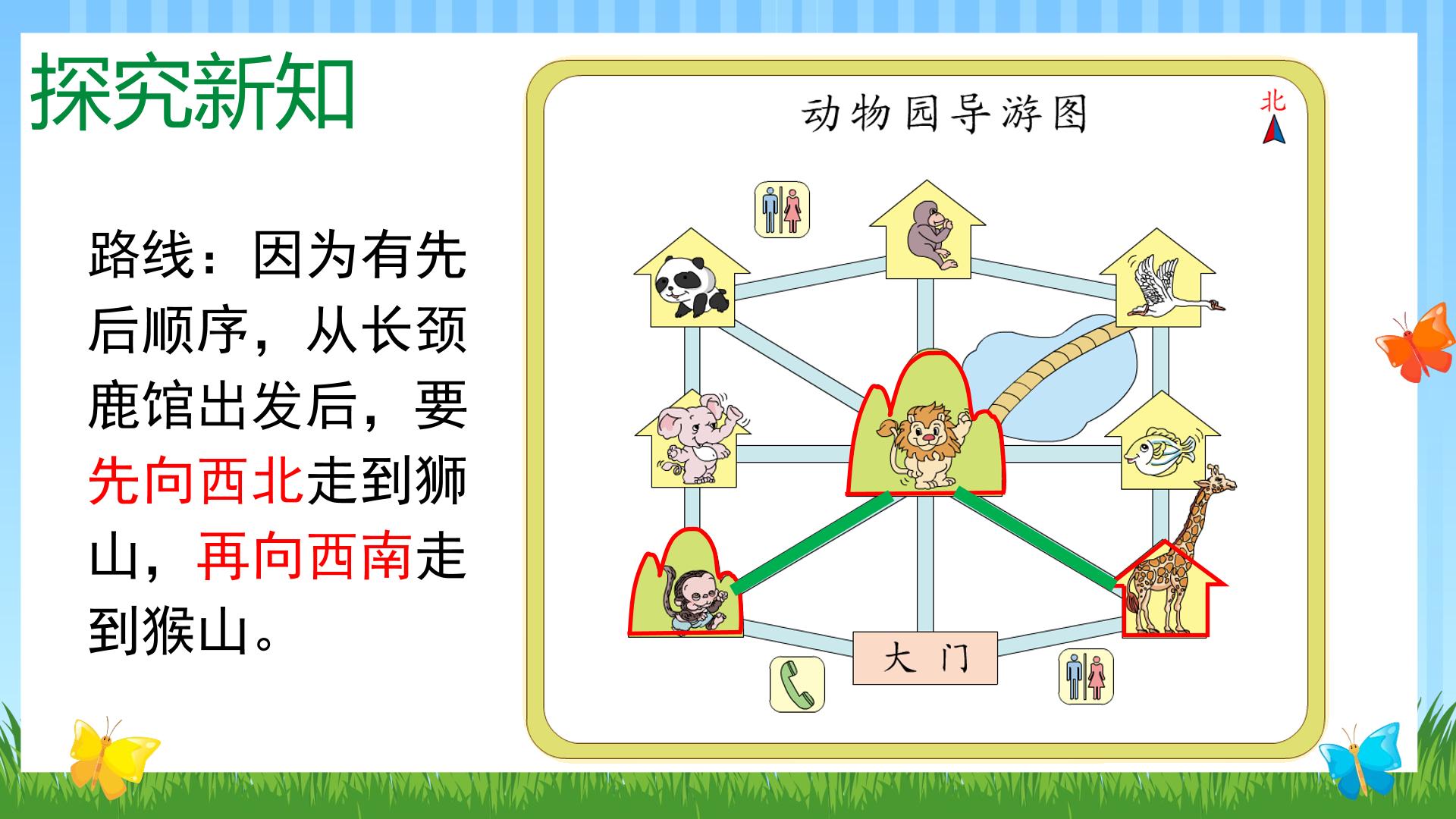 探究新知

路线：因为有先后顺序，从长颈鹿馆出发后，要先向西北走到狮山，再向西南走到猴山。

动物园导游图

北

大门